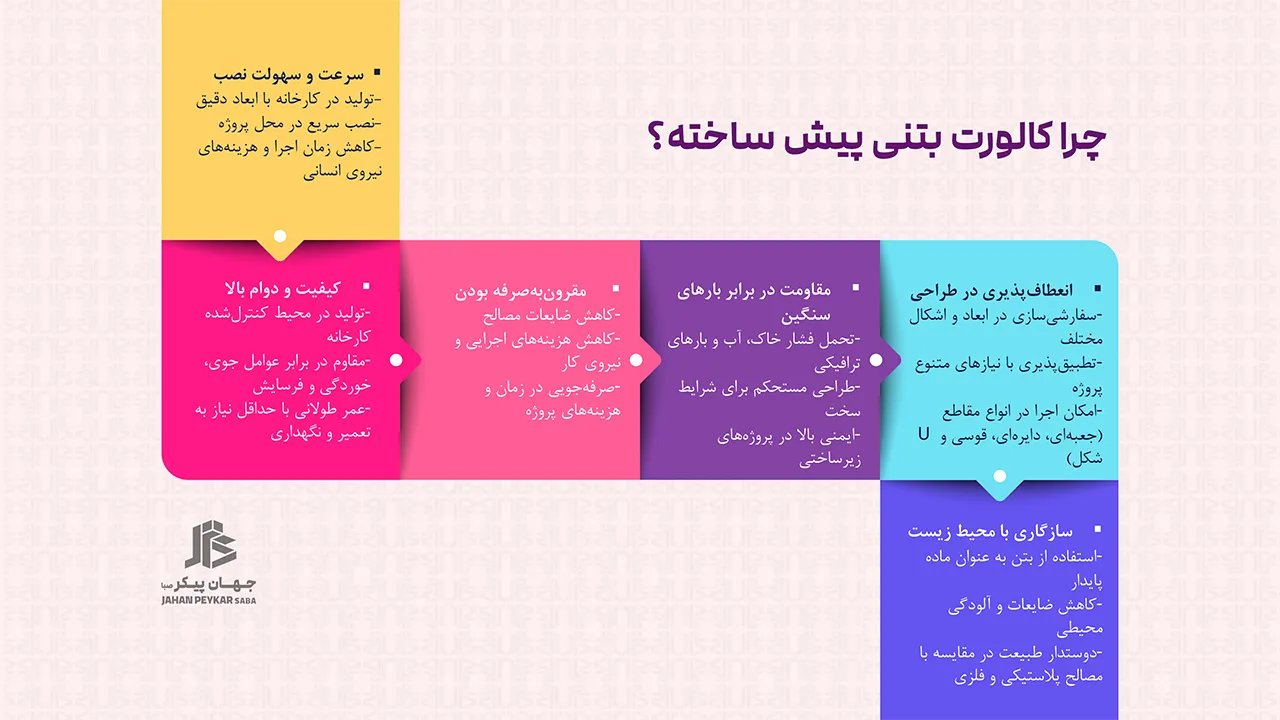 چرا کالورت بتنی پیش ساخته؟

▪ سرعت و سهولت نصب
-تولید در کارخانه با ابعاد دقیق
-نصب سریع در محل پروژه
-کاهش زمان اجرا و هزینه‌های نیروی انسانی

▪ انعطاف‌پذیری در طراحی
-سفارشی‌سازی در ابعاد و اشکال مختلف
-تطبیق‌پذیری با نیازهای متنوع پروژه
-امکان اجرا در انواع مقاطع (جعبه‌ای، دایره‌ای، قوسی و U شکل)

▪ مقاومت در برابر بارهای سنگین
-تحمل فشار خاک، آب و بارهای ترافیکی
-طراحی مستحکم برای شرایط سخت
-ایمنی بالا در پروژه‌های زیرساختی

▪ مقرون‌به‌صرفه بودن
-کاهش ضایعات مصالح
-کاهش هزینه‌های اجرایی و نیروی کار
-صرفه‌جویی در زمان و هزینه‌های پروژه

▪ کیفیت و دوام بالا
-تولید در محیط کنترل‌شده کارخانه
-مقاوم در برابر عوامل جوی، خوردگی و فرسایش
-عمر طولانی با حداقل نیاز به تعمیر و نگهداری

▪ سازگاری با محیط زیست
-استفاده از بتن به عنوان ماده پایدار
-کاهش ضایعات و آلودگی محیطی
-دوستدار طبیعت در مقایسه با مصالح پلاستیکی و فلزی

جهان پیکر صبا
JAHAN PEYKAR SABA